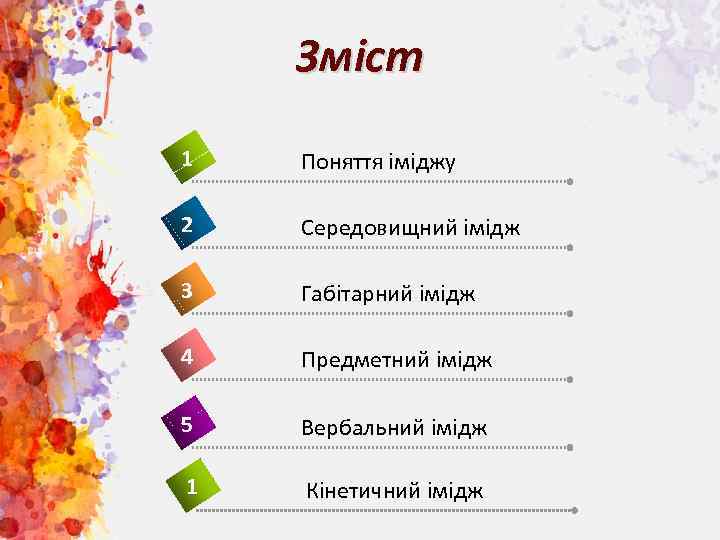 Зміст

1 Поняття іміджу

2 Середовищний імідж

3 Габітарний імідж

4 Предметний імідж

5 Вербальний імідж

1 Кінетичний імідж